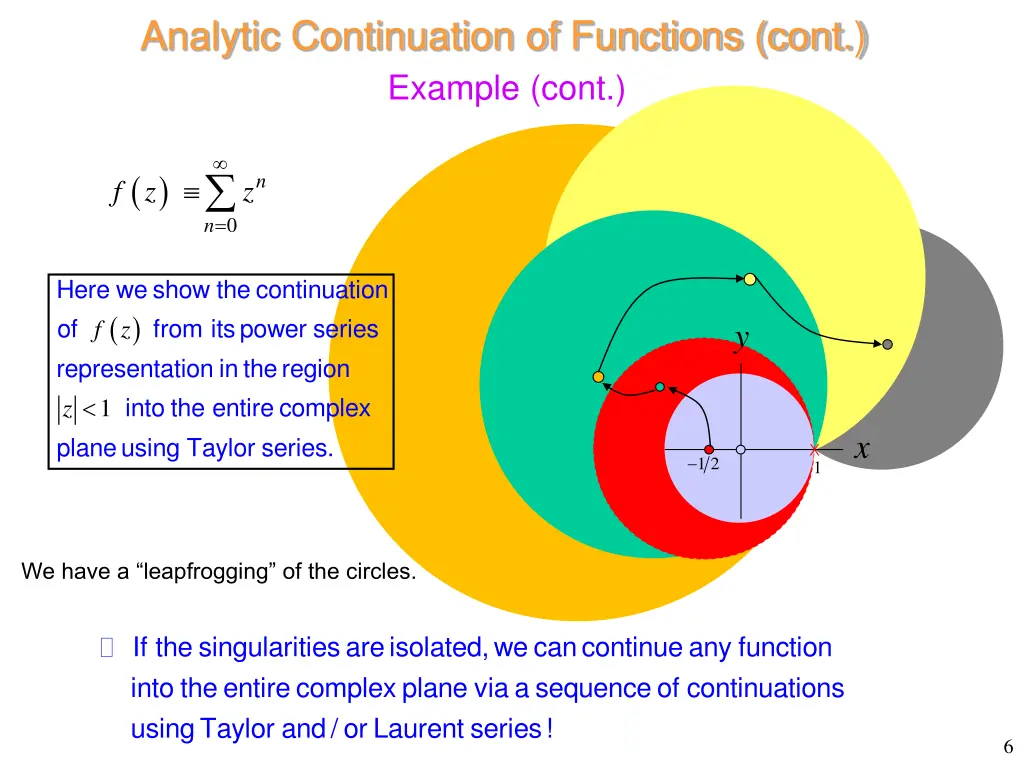 Analytic Continuation of Functions (cont.)

Example (cont.)

$f(z) \equiv \sum_{n=0}^{\infty} z^n$

Here we show the continuation of $f(z)$ from its power series representation in the region $|z|<1$ into the entire complex plane using Taylor series.

$y$

$x$

$-1/2$

$1$

We have a “leapfrogging” of the circles.

 If the singularities are isolated, we can continue any function into the entire complex plane via a sequence of continuations using Taylor and / or Laurent series !

6